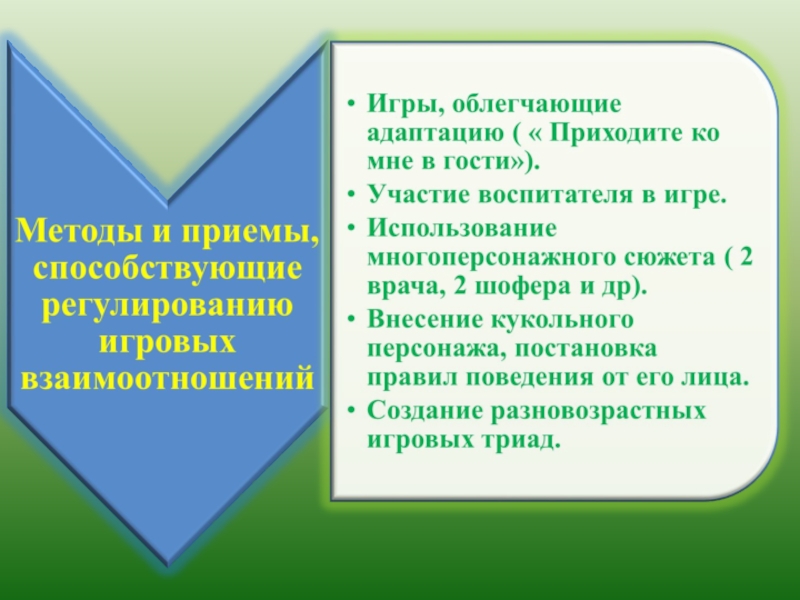 Методы и приемы, способствующие регулированию игровых взаимоотношений

• Игры, облегчающие адаптацию ( « Приходите ко мне в гости»).
• Участие воспитателя в игре.
• Использование многоперсонажного сюжета ( 2 врача, 2 шофера и др).
• Внесение кукольного персонажа, постановка правил поведения от его лица.
• Создание разновозрастных игровых триад.